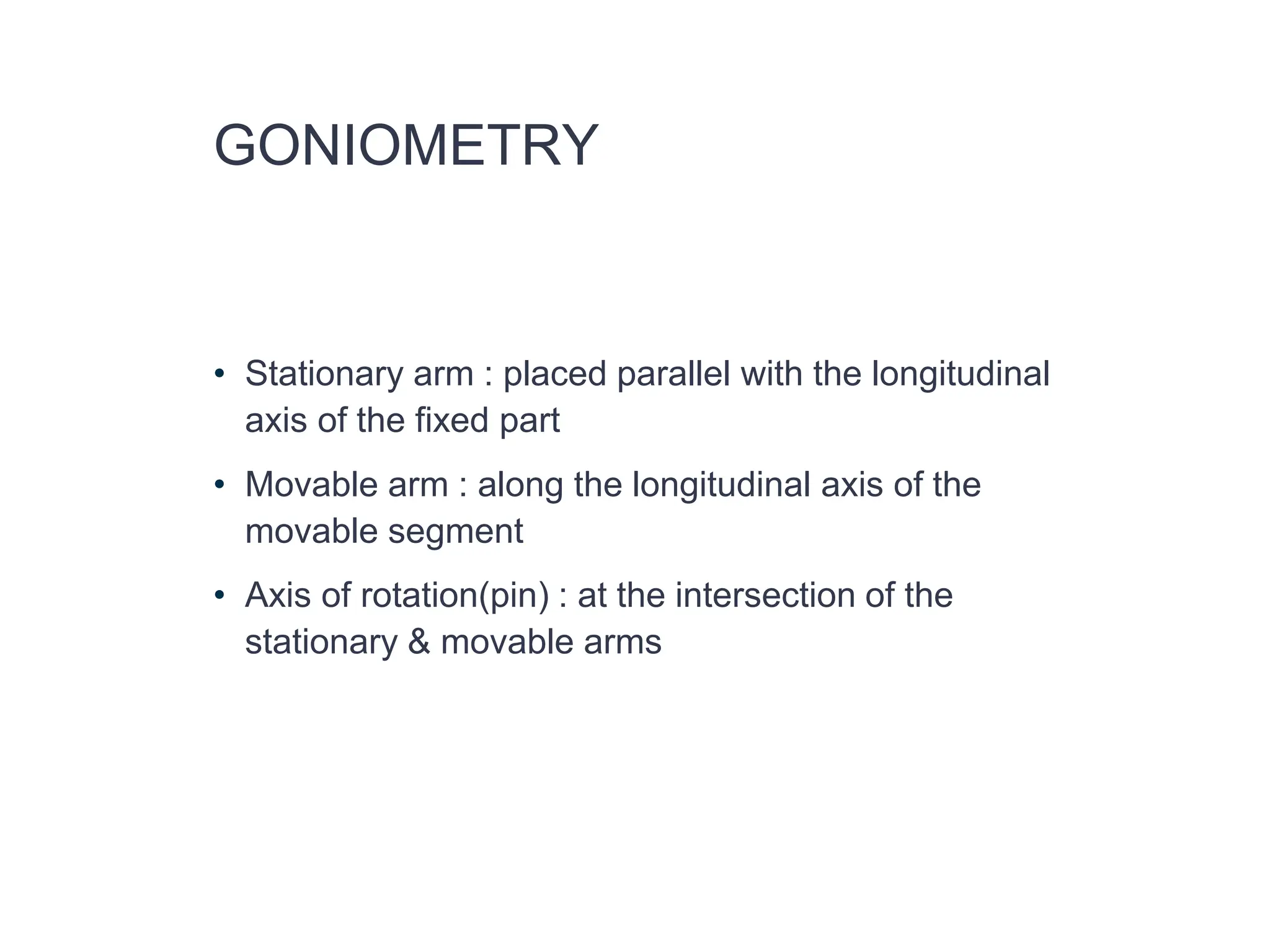 GONIOMETRY

• Stationary arm : placed parallel with the longitudinal axis of the fixed part

• Movable arm : along the longitudinal axis of the movable segment

• Axis of rotation(pin) : at the intersection of the stationary & movable arms